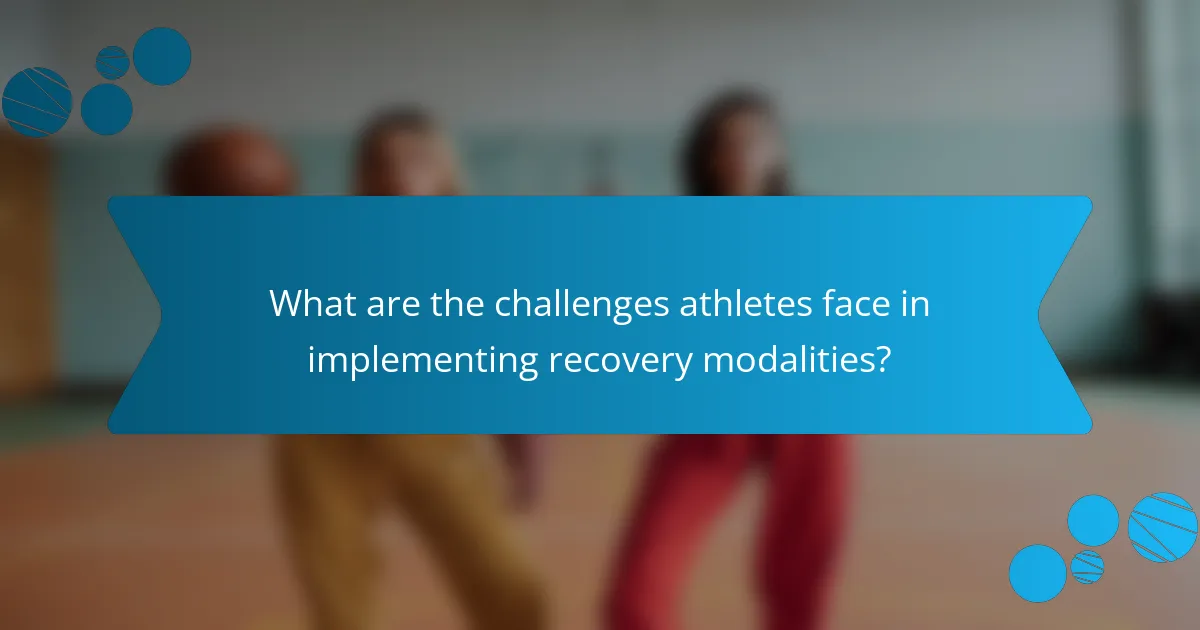 What are the challenges athletes face in implementing recovery modalities?